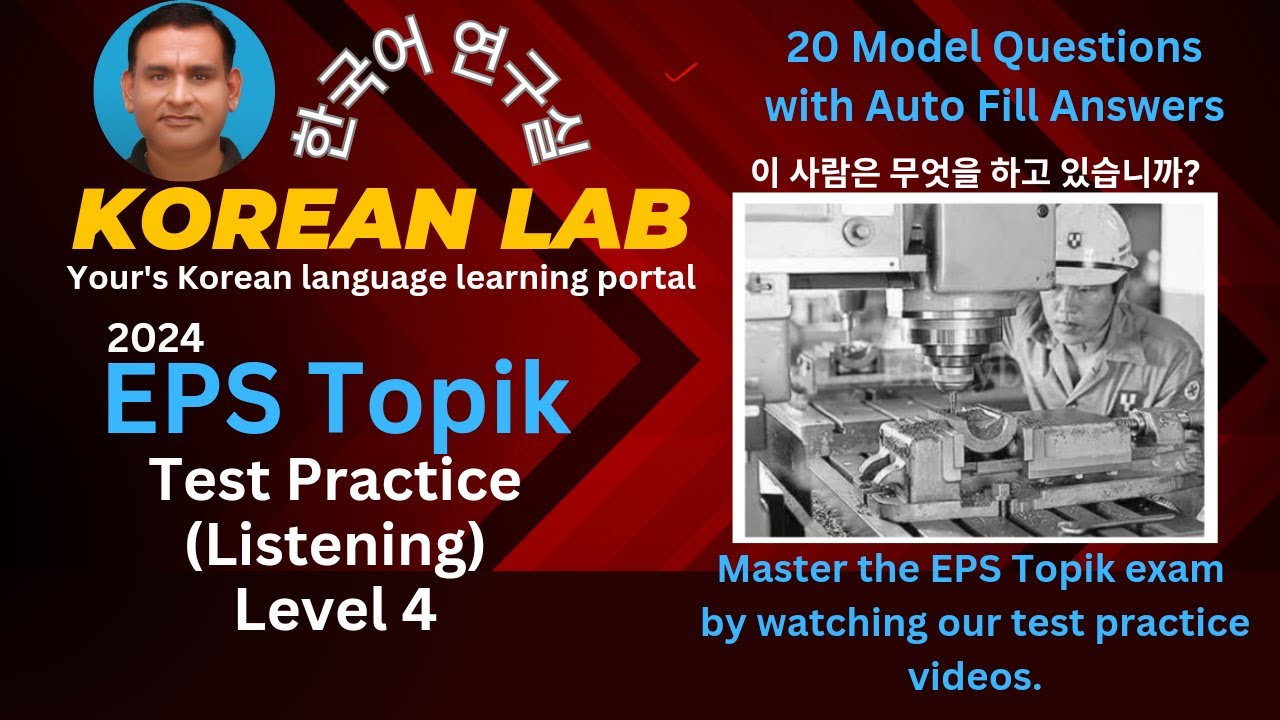 한국어 연구실

KOREAN LAB

Your's Korean language learning portal

2024

EPS Topik

Test Practice (Listening) Level 4

20 Model Questions with Auto Fill Answers

이 사람은 무엇을 하고 있습니까?

Master the EPS Topik exam by watching our test practice videos.